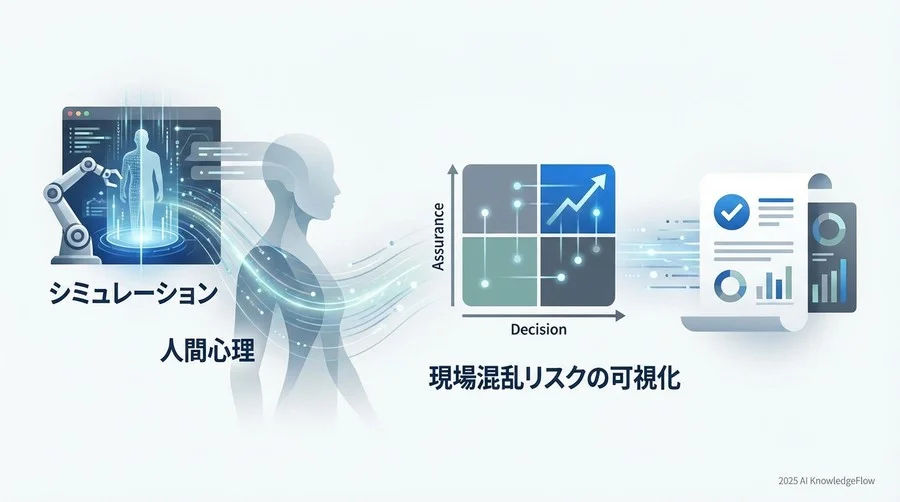 シミュレーション

人間心理

Assurance

Decision

現場混乱リスクの可視化

2025 AI KnowledgeFlow